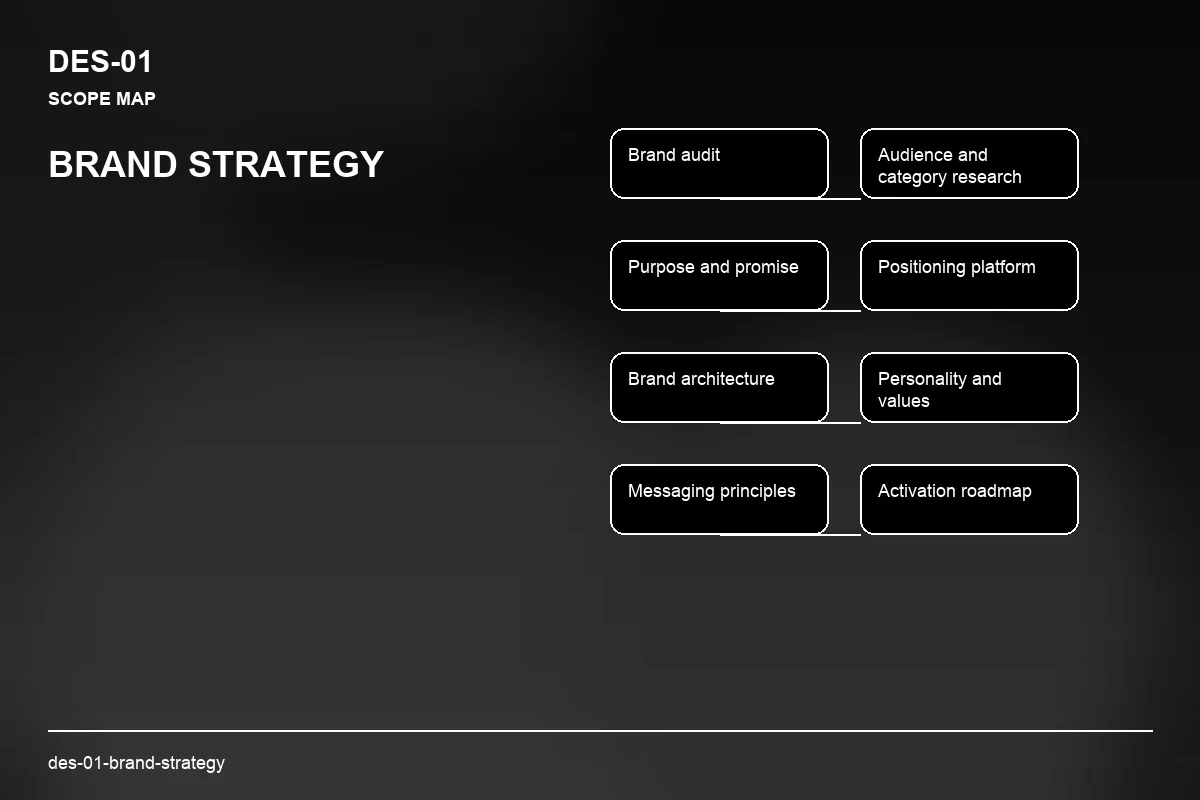 DES-01
SCOPE MAP

BRAND STRATEGY

Brand audit

Audience and category research

Purpose and promise

Positioning platform

Brand architecture

Personality and values

Messaging principles

Activation roadmap

des-01-brand-strategy